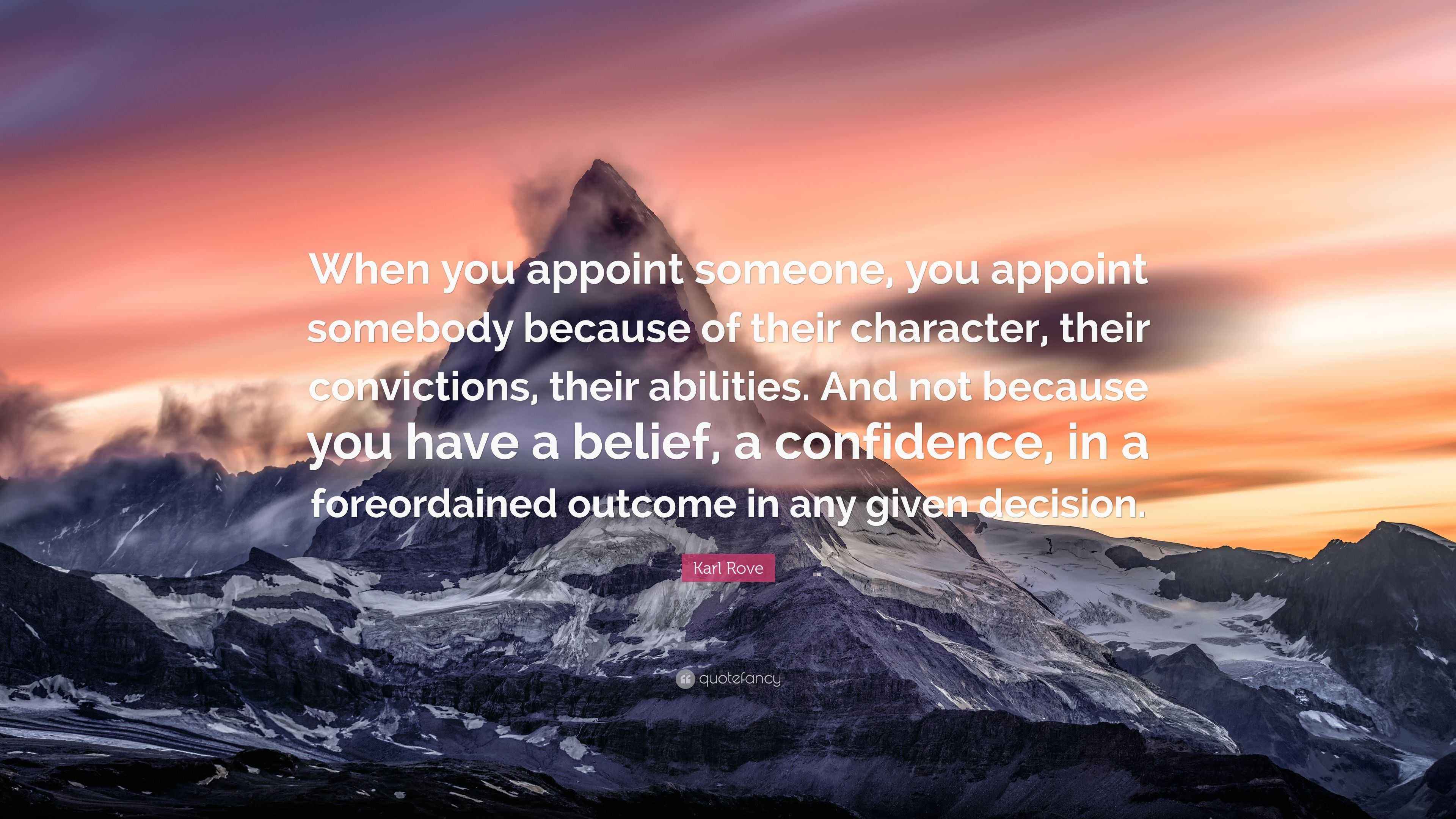 When you appoint someone, you appoint somebody because of their character, their convictions, their abilities. And not because you have a belief, a confidence, in a foreordained outcome in any given decision.

Karl Rove

quotefancy